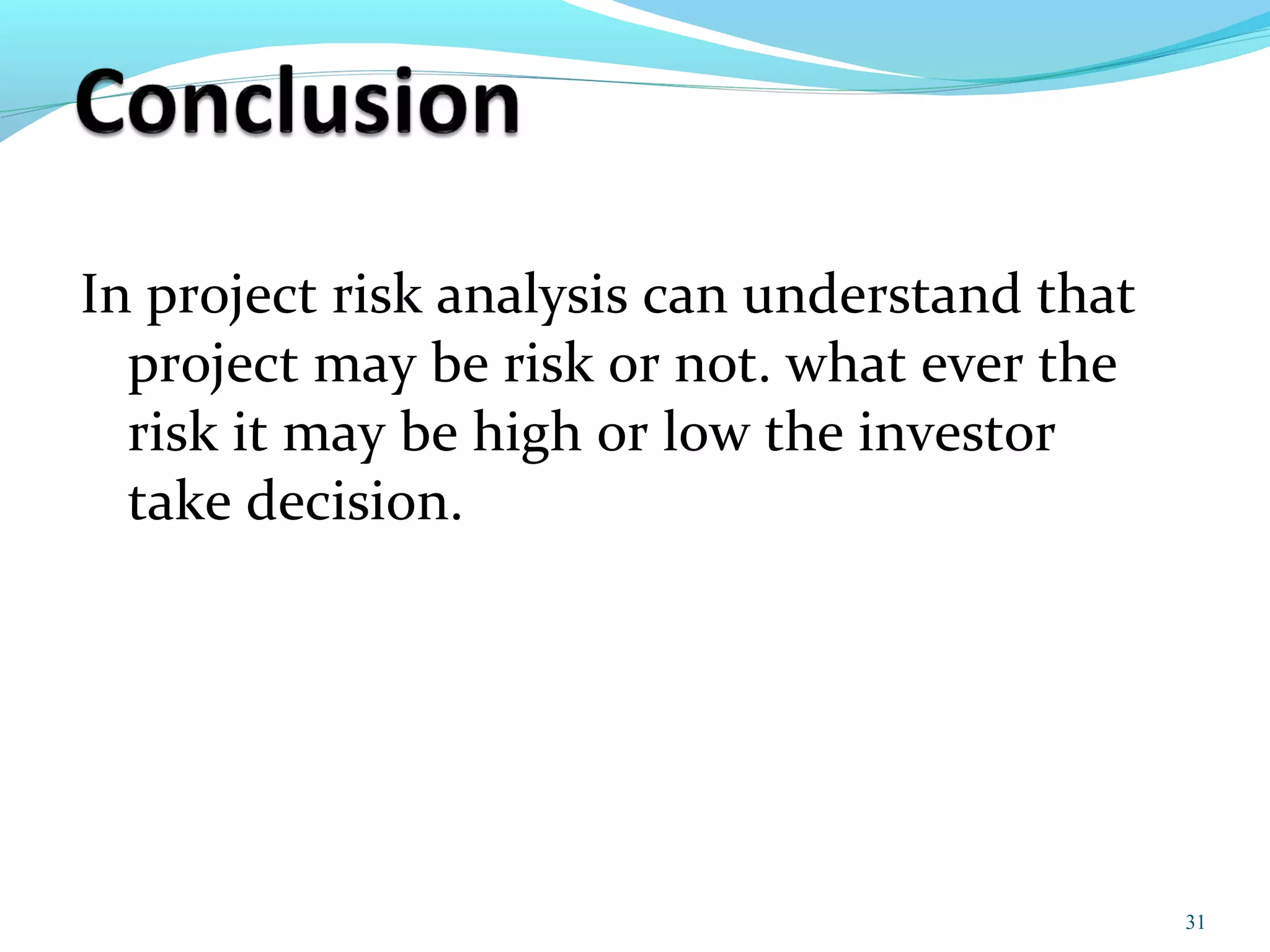 Conclusion

In project risk analysis can understand that project may be risk or not. what ever the risk it may be high or low the investor take decision.

31